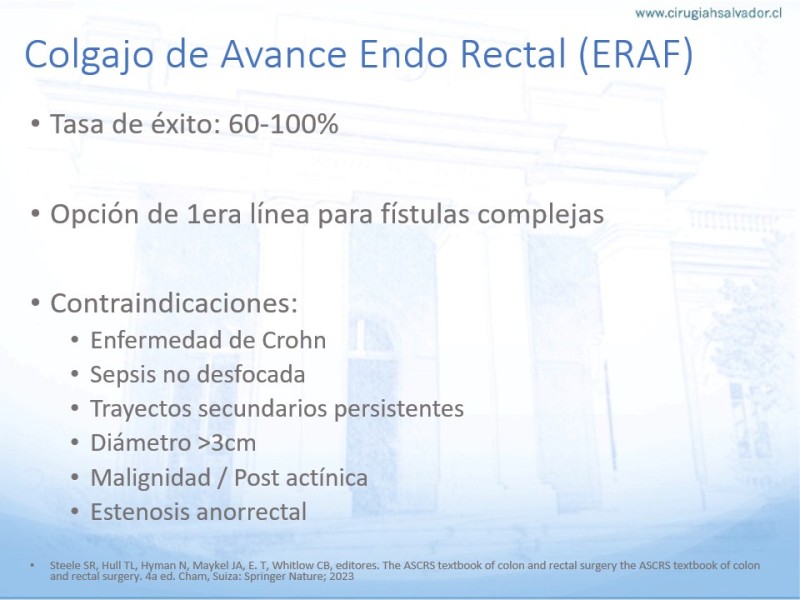 www.cirugiahsalvador.cl

Colgajo de Avance Endo Rectal (ERAF)

• Tasa de éxito: 60-100%

• Opción de 1era línea para fístulas complejas

• Contraindicaciones:
  • Enfermedad de Crohn
  • Sepsis no desfocada
  • Trayectos secundarios persistentes
  • Diámetro >3cm
  • Malignidad / Post actínica
  • Estenosis anorrectal

• Steele SR, Hull TL, Hyman N, Maykel JA, E. T, Whitlow CB, editores. The ASCRS textbook of colon and rectal surgery the ASCRS textbook of colon and rectal surgery. 4a ed. Cham, Suiza: Springer Nature; 2023